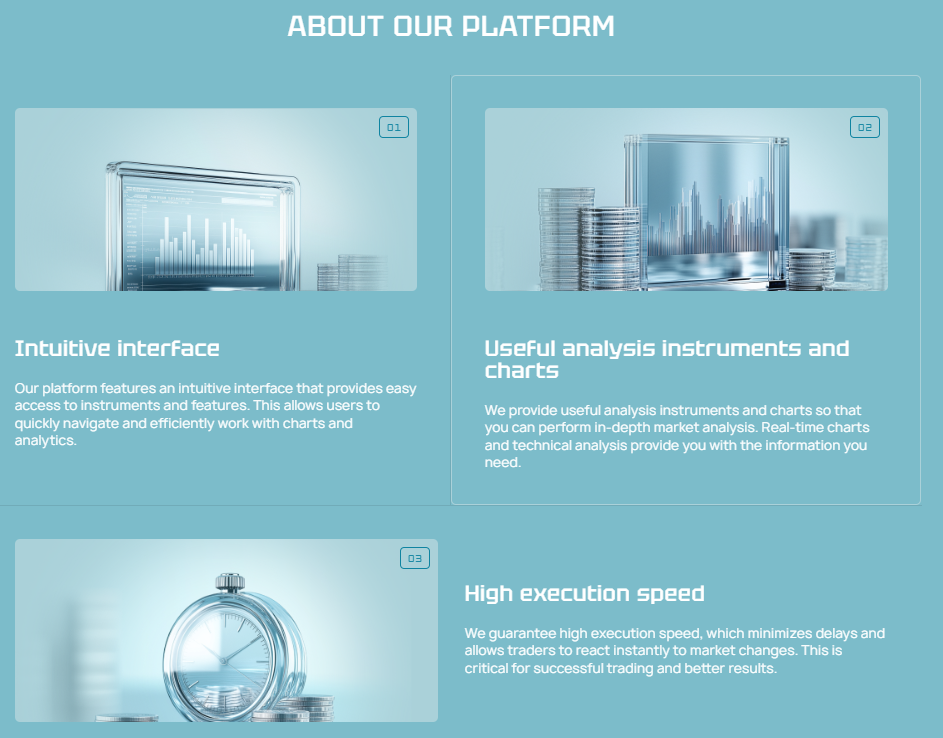 ABOUT OUR PLATFORM

01

Intuitive interface

Our platform features an intuitive interface that provides easy access to instruments and features. This allows users to quickly navigate and efficiently work with charts and analytics.

02

Useful analysis instruments and charts

We provide useful analysis instruments and charts so that you can perform in-depth market analysis. Real-time charts and technical analysis provide you with the information you need.

03

High execution speed

We guarantee high execution speed, which minimizes delays and allows traders to react instantly to market changes. This is critical for successful trading and better results.